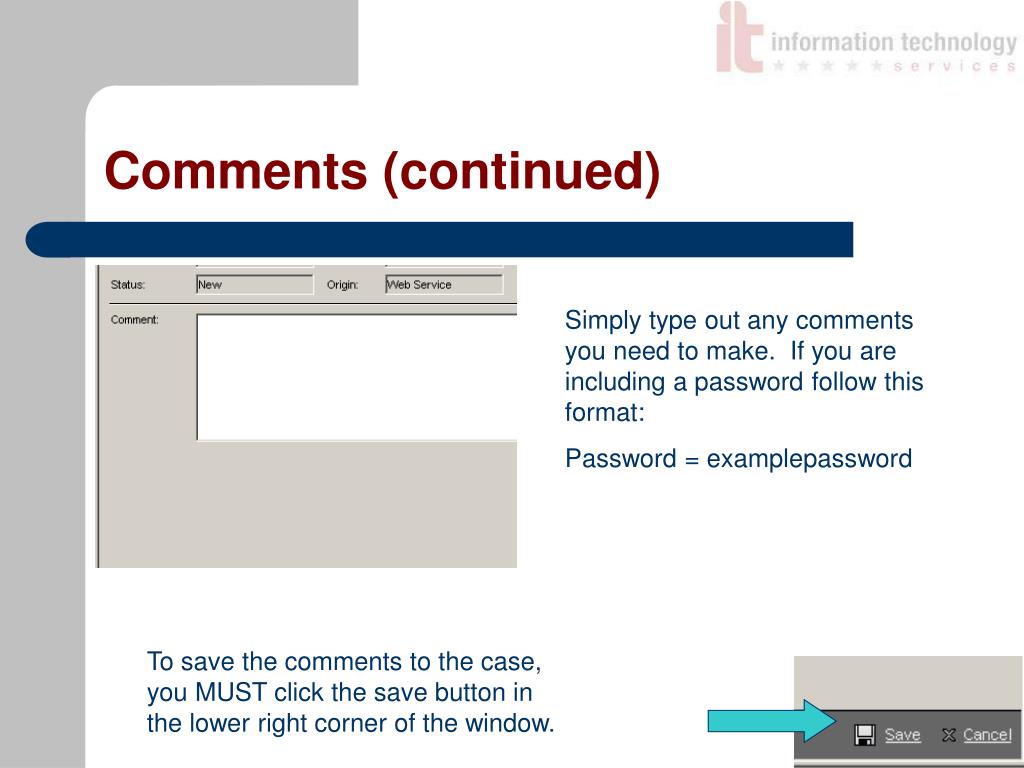 it information technology
services

Comments (continued)

Status: New Origin: Web Service

Comment:

Simply type out any comments you need to make. If you are including a password follow this format:

Password = examplepassword

To save the comments to the case, you MUST click the save button in the lower right corner of the window.

Save Cancel